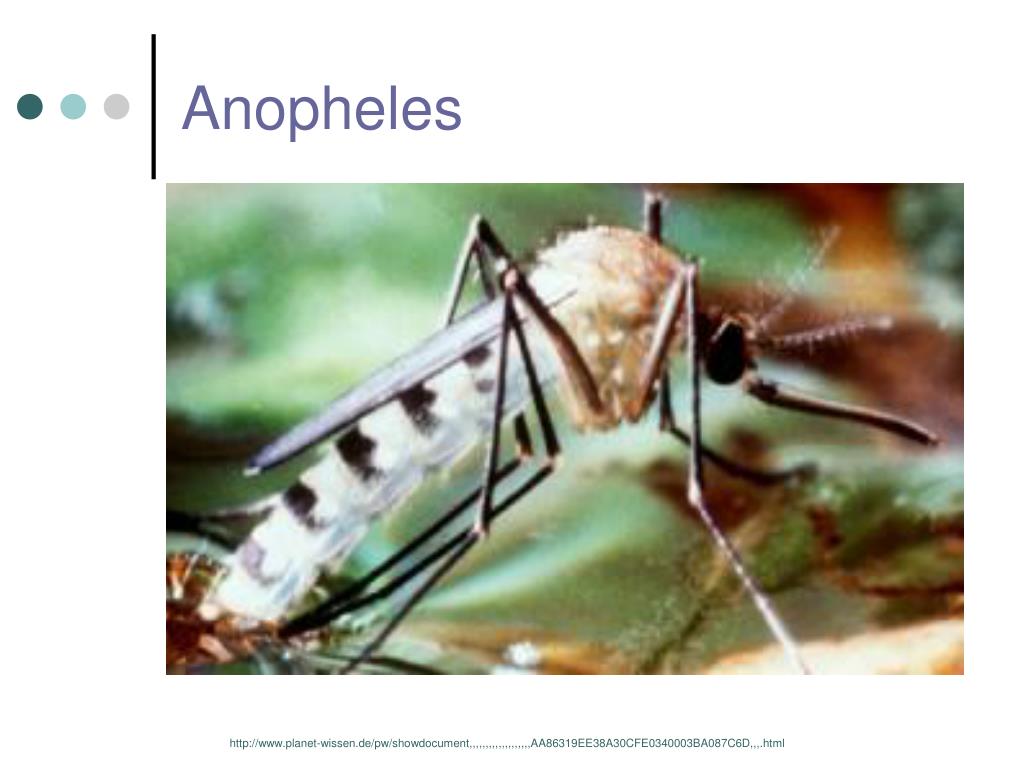 Anopheles

http://www.planet-wissen.de/pw/showdocument,,,,,,,,,,,,,,,,,,,AA86319EE38A30CFE0340003BA087C6D,,,.html